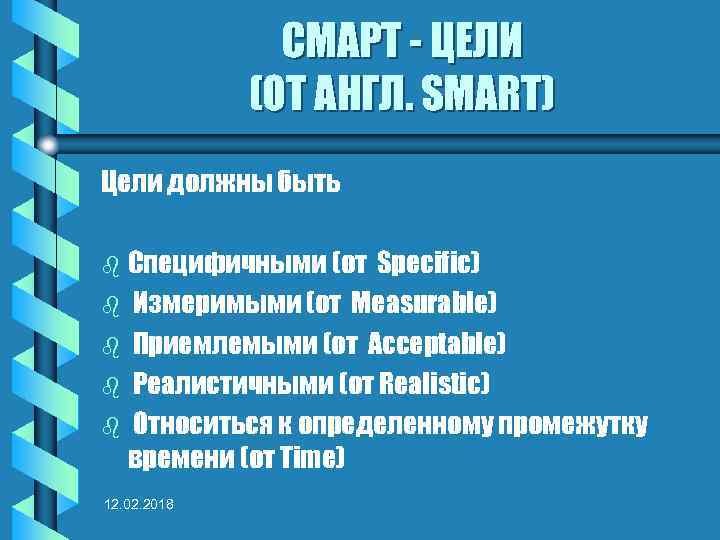 СМАРТ - ЦЕЛИ
(ОТ АНГЛ. SMART)

Цели должны быть

Специфичными (от Specific)
Измеримыми (от Measurable)
Приемлемыми (от Acceptable)
Реалистичными (от Realistic)
Относиться к определенному промежутку времени (от Time)

12.02.2018